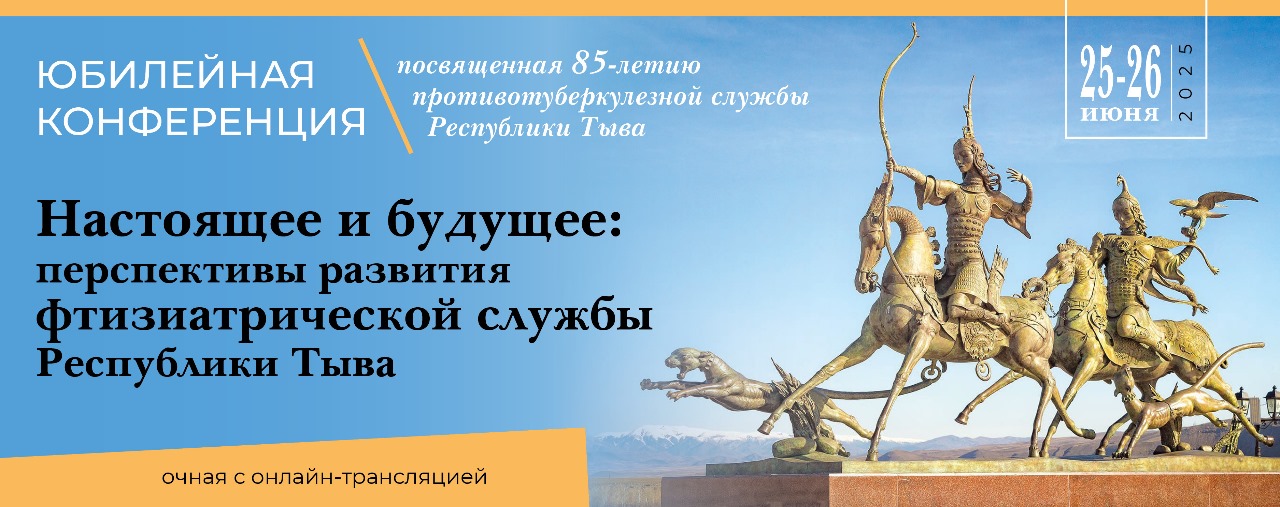 ЮБИЛЕЙНАЯ КОНФЕРЕНЦИЯ

посвященная 85-летию противотуберкулезной службы Республики Тыва

25-26 июня 2025

Настоящее и будущее: перспективы развития фтизиатрической службы Республики Тыва

очная с онлайн-трансляцией